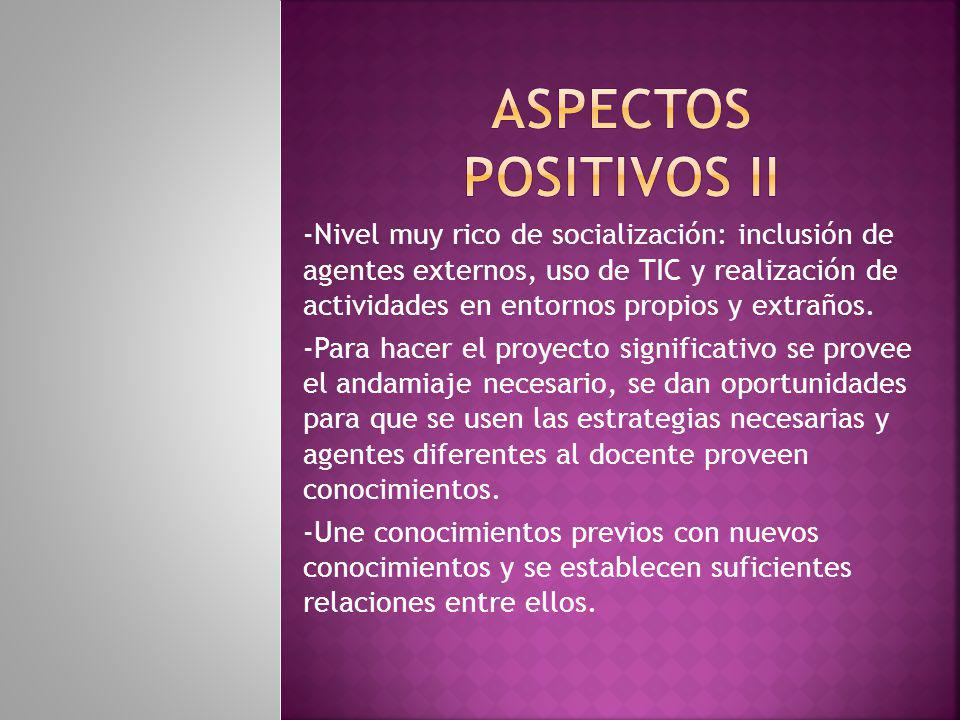 ASPECTOS POSITIVOS II

-Nivel muy rico de socialización: inclusión de agentes externos, uso de TIC y realización de actividades en entornos propios y extraños.

-Para hacer el proyecto significativo se provee el andamiaje necesario, se dan oportunidades para que se usen las estrategias necesarias y agentes diferentes al docente proveen conocimientos.

-Une conocimientos previos con nuevos conocimientos y se establecen suficientes relaciones entre ellos.